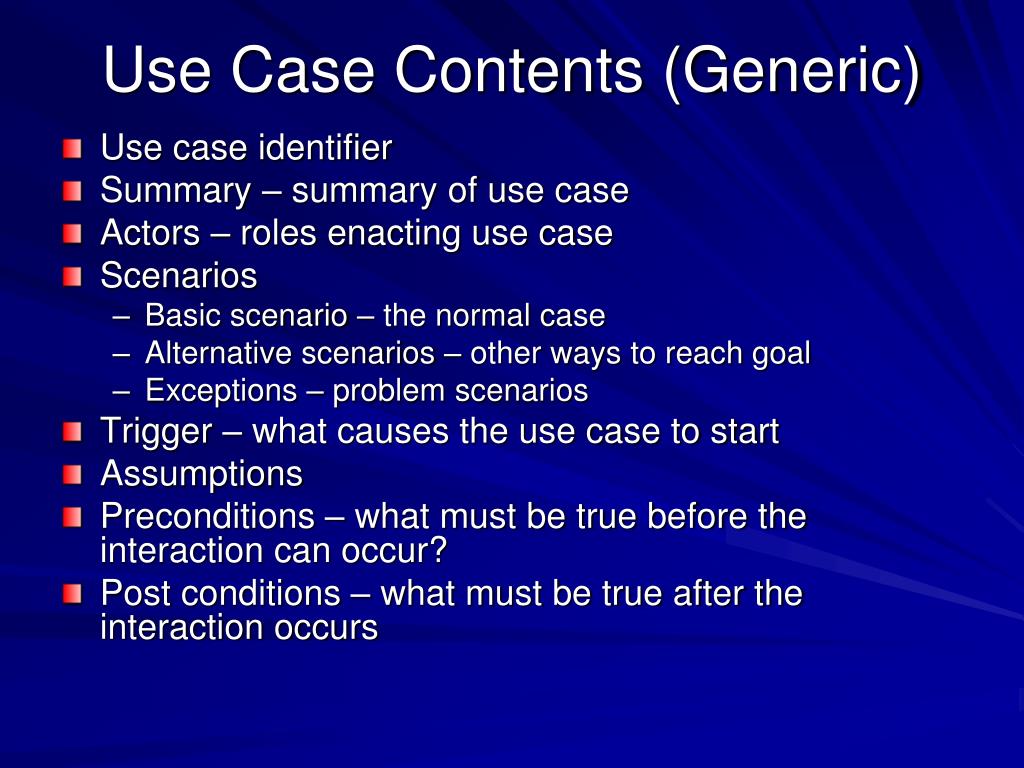 Use Case Contents (Generic)

Use case identifier
Summary – summary of use case
Actors – roles enacting use case
Scenarios
– Basic scenario – the normal case
– Alternative scenarios – other ways to reach goal
– Exceptions – problem scenarios
Trigger – what causes the use case to start
Assumptions
Preconditions – what must be true before the interaction can occur?
Post conditions – what must be true after the interaction occurs